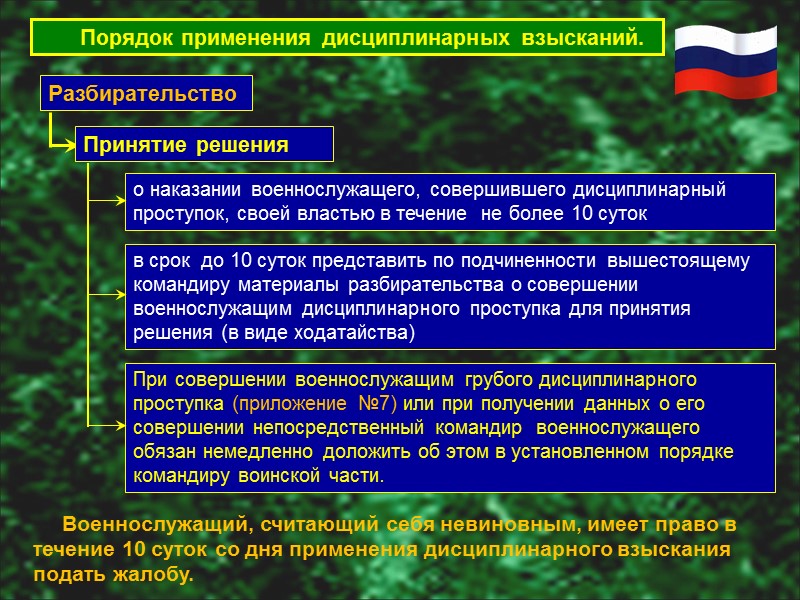 Порядок применения дисциплинарных взысканий.

Разбирательство

Принятие решения

о наказании военнослужащего, совершившего дисциплинарный проступок, своей властью в течение не более 10 суток

в срок до 10 суток представить по подчиненности вышестоящему командиру материалы разбирательства о совершении военнослужащим дисциплинарного проступка для принятия решения (в виде ходатайства)

При совершении военнослужащим грубого дисциплинарного проступка (приложение №7) или при получении данных о его совершении непосредственный командир военнослужащего обязан немедленно доложить об этом в установленном порядке командиру воинской части.

Военнослужащий, считающий себя невиновным, имеет право в течение 10 суток со дня применения дисциплинарного взыскания подать жалобу.